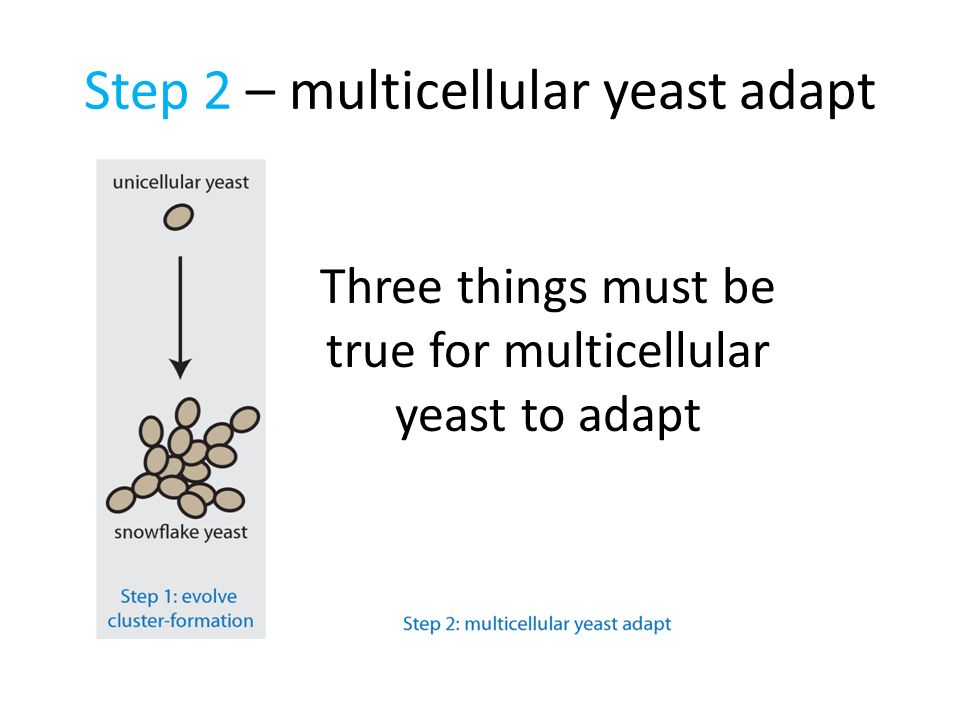 Step 2 – multicellular yeast adapt

unicellular yeast

snowflake yeast

Step 1: evolve cluster-formation

Three things must be true for multicellular yeast to adapt

Step 2: multicellular yeast adapt